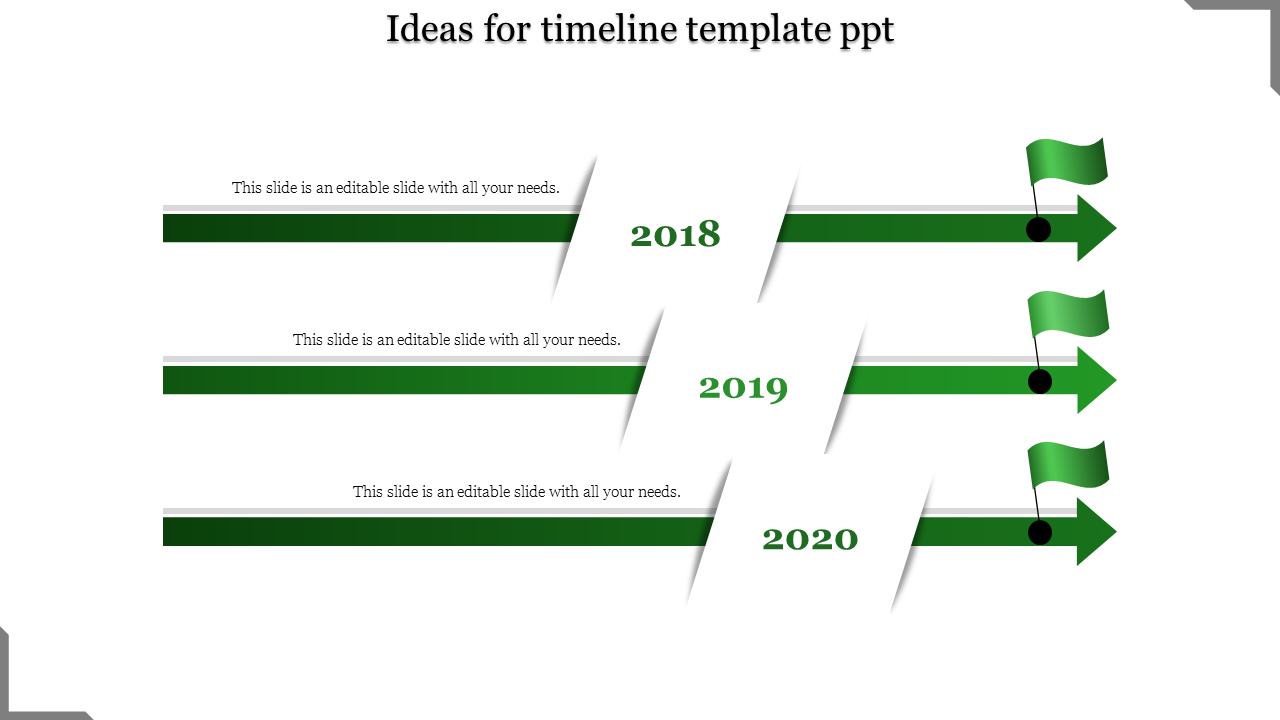 Ideas for timeline template ppt

This slide is an editable slide with all your needs.

2018

This slide is an editable slide with all your needs.

2019

This slide is an editable slide with all your needs.

2020